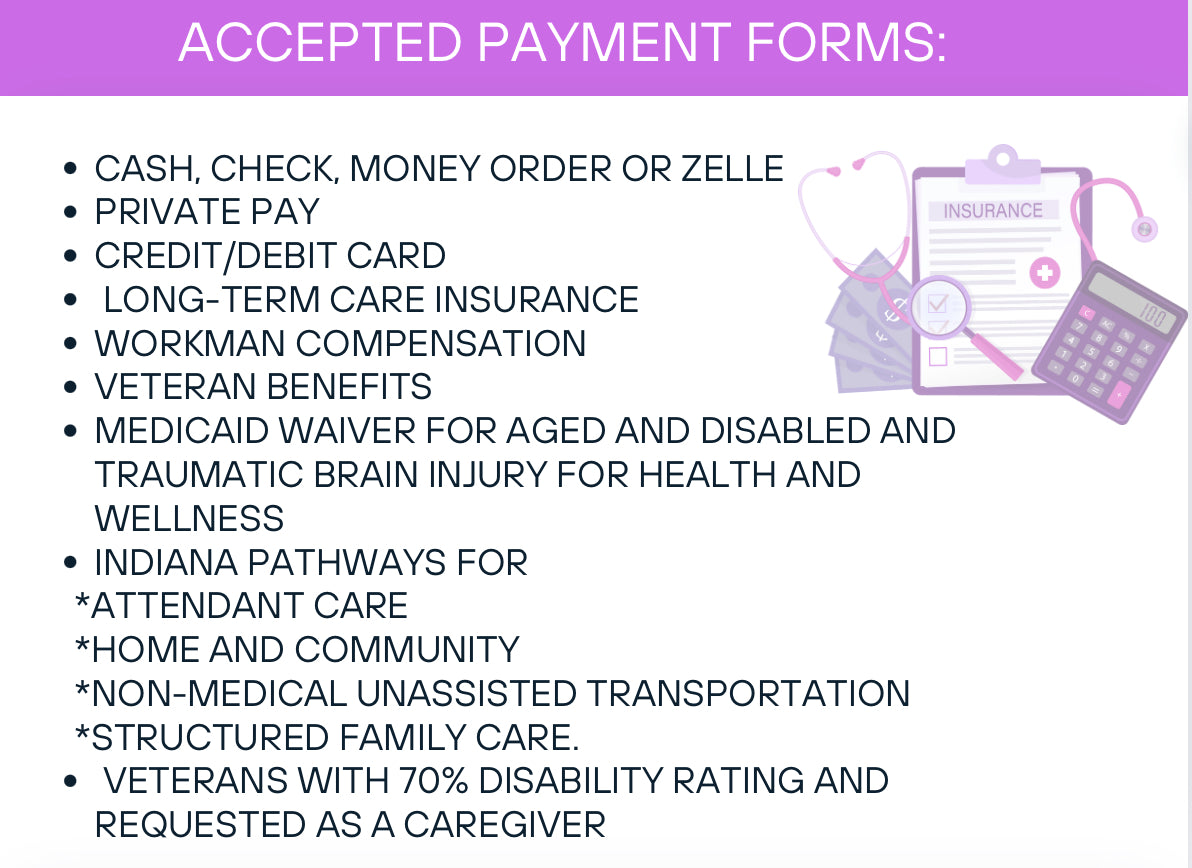 ACCEPTED PAYMENT FORMS:

- CASH, CHECK, MONEY ORDER OR ZELLE
- PRIVATE PAY
- CREDIT/DEBIT CARD
- LONG-TERM CARE INSURANCE
- WORKMAN COMPENSATION
- VETERAN BENEFITS
- MEDICAID WAIVER FOR AGED AND DISABLED AND TRAUMATIC BRAIN INJURY FOR HEALTH AND WELLNESS
- INDIANA PATHWAYS FOR
*ATTENDANT CARE
*HOME AND COMMUNITY
*NON-MEDICAL UNASSISTED TRANSPORTATION
*STRUCTURED FAMILY CARE.
- VETERANS WITH 70% DISABILITY RATING AND REQUESTED AS A CAREGIVER

INSURANCE

100